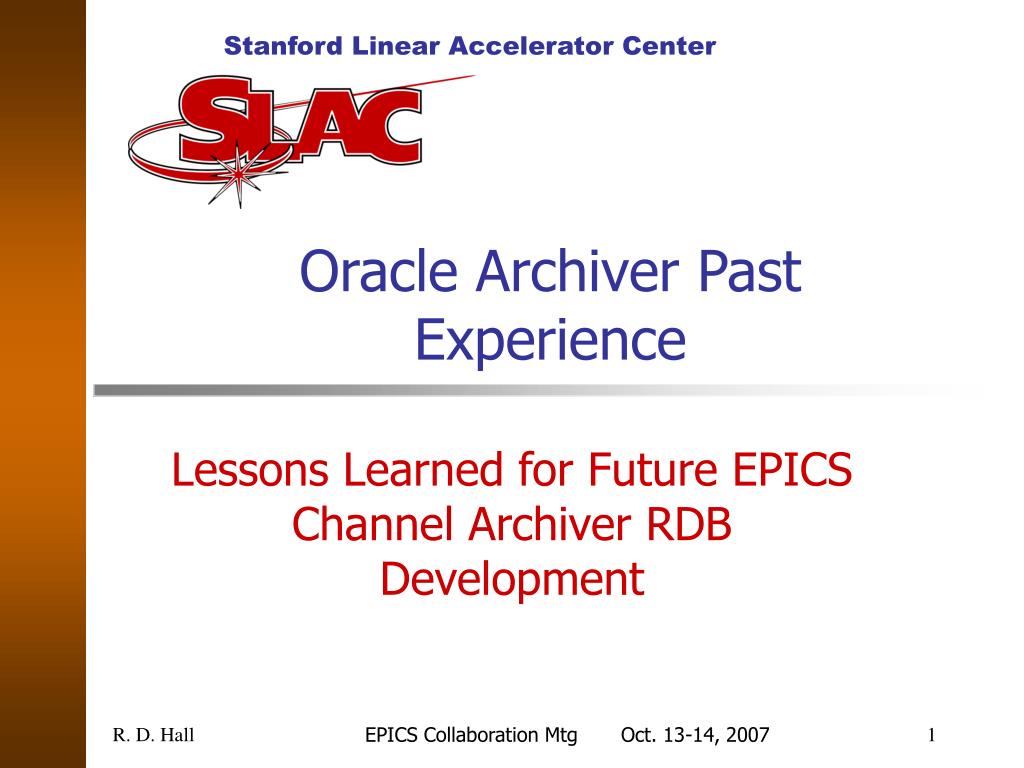 Stanford Linear Accelerator Center

SLAC

Oracle Archiver Past Experience

Lessons Learned for Future EPICS Channel Archiver RDB Development

R. D. Hall

EPICS Collaboration Mtg Oct. 13-14, 2007

1